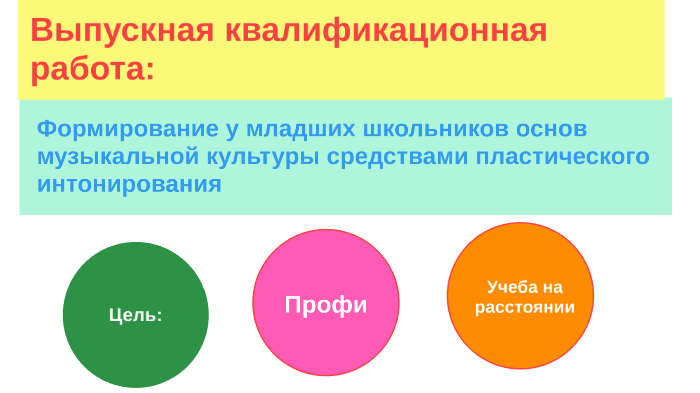 Выпускная квалификационная работа:

Формирование у младших школьников основ музыкальной культуры средствами пластического интонирования

Цель:

Профи

Учеба на расстоянии